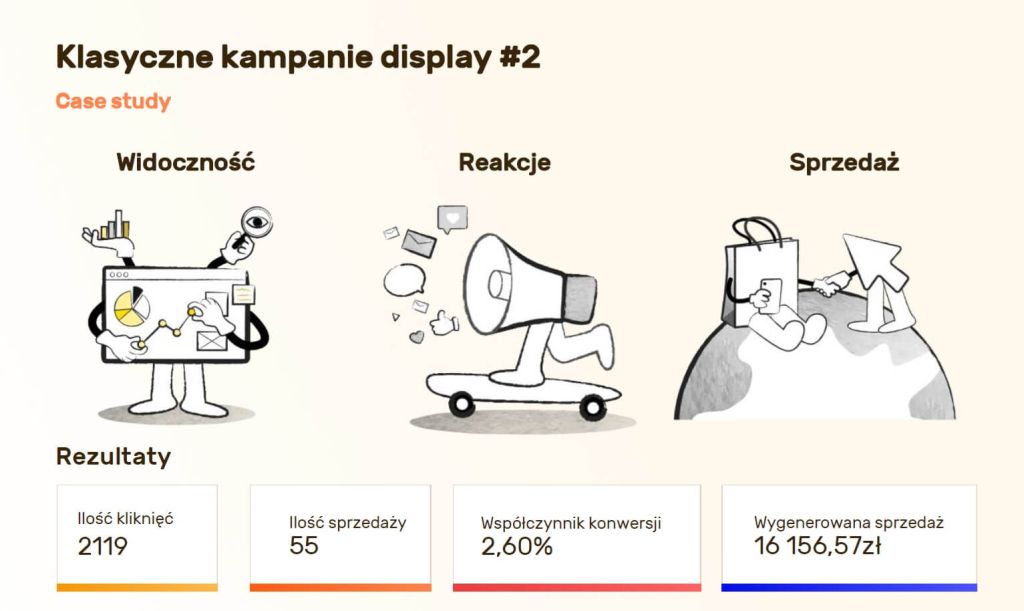 Klasyczne kampanie display #2

Case study

Widoczność

Reakcje

Sprzedaż

Rezultaty

Ilość kliknięć
2119

Ilość sprzedaży
55

Współczynnik konwersji
2,60%

Wygenerowana sprzedaż
16 156,57zł